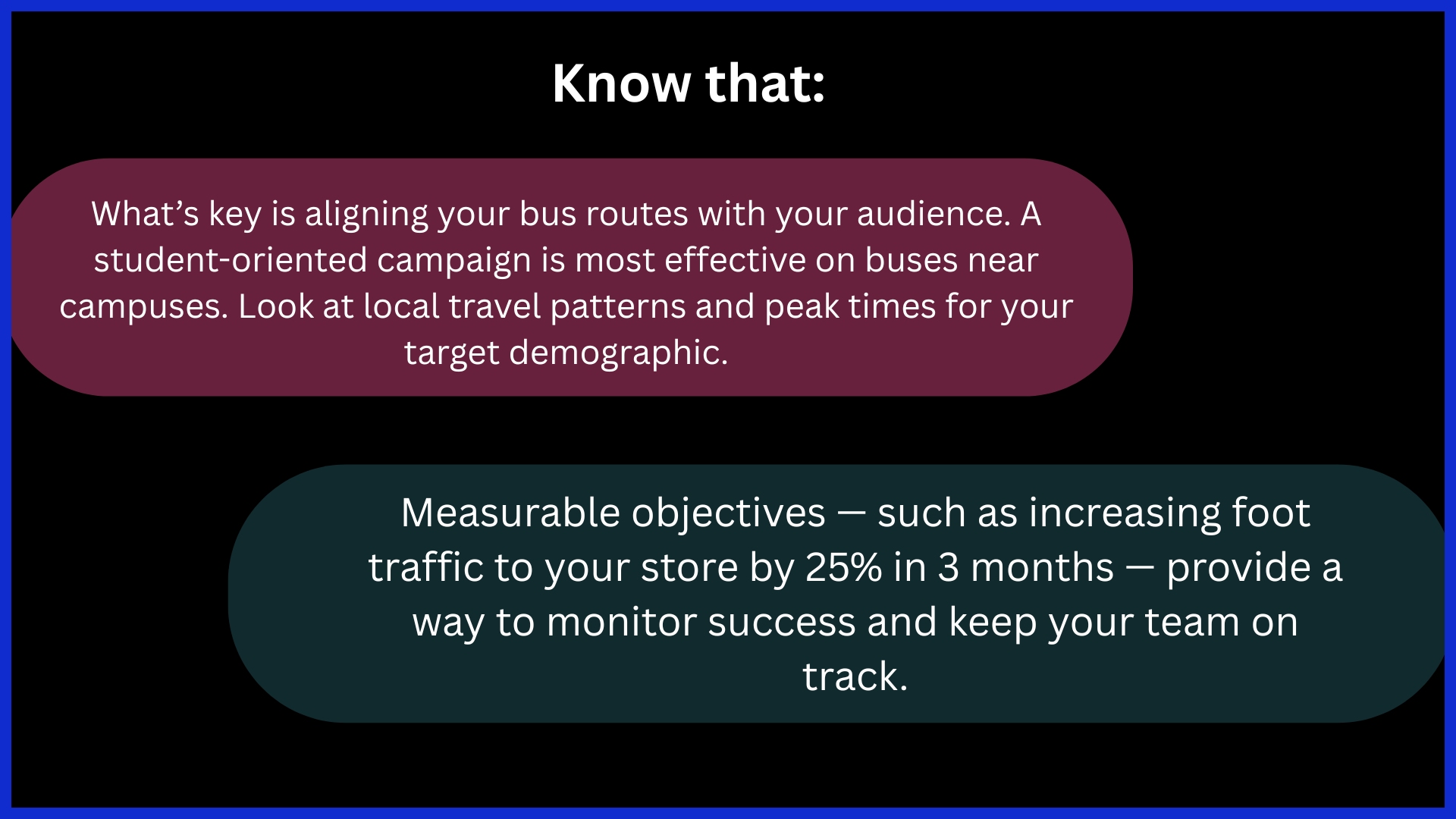 Know that:

What’s key is aligning your bus routes with your audience. A student-oriented campaign is most effective on buses near campuses. Look at local travel patterns and peak times for your target demographic.

Measurable objectives — such as increasing foot traffic to your store by 25% in 3 months — provide a way to monitor success and keep your team on track.